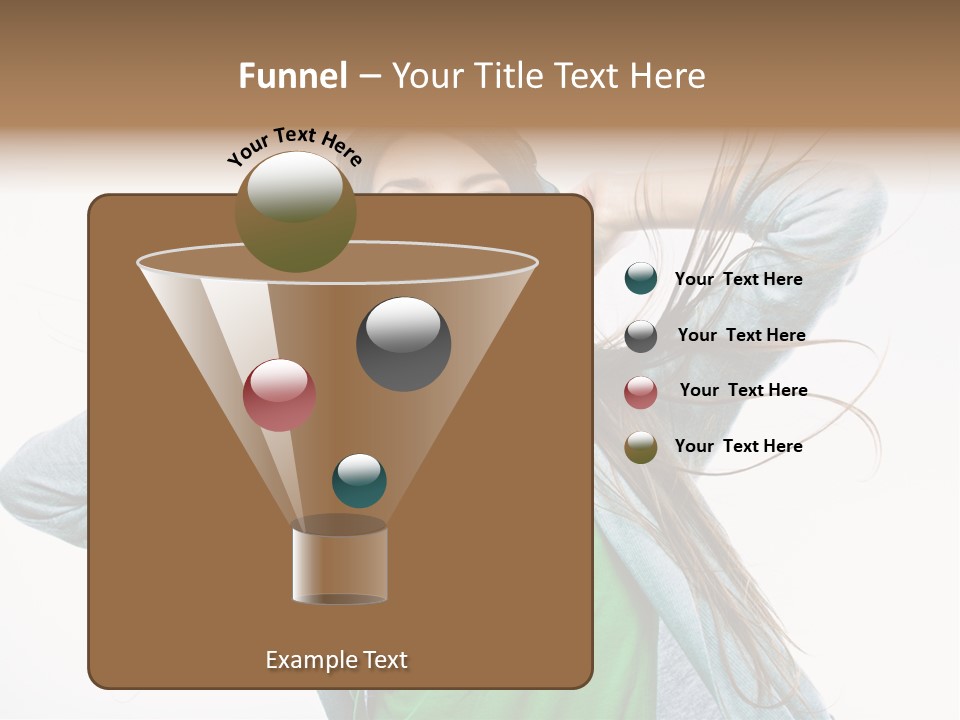 Funnel – Your Title Text Here

Your Text Here

Your Text Here

Your Text Here

Your Text Here

Your Text Here

Example Text